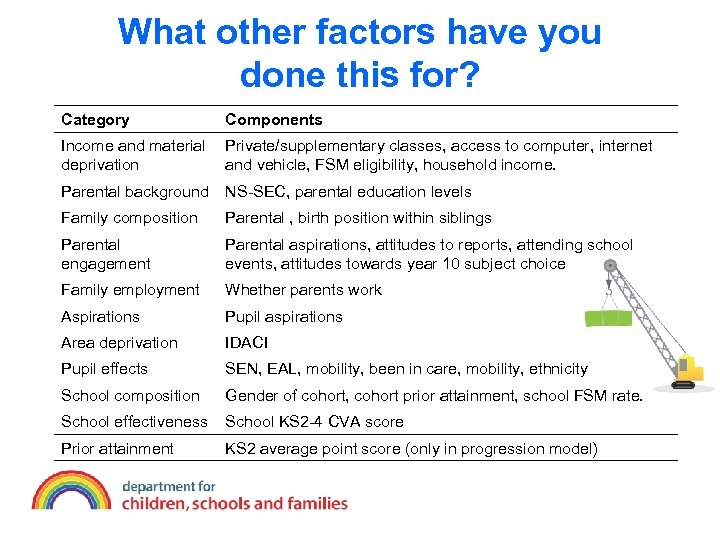 What other factors have you done this for?

| Category | Components |
|---|---|
| Income and material deprivation | Private/supplementary classes, access to computer, internet and vehicle, FSM eligibility, household income. |
| Parental background | NS-SEC, parental education levels |
| Family composition | Parental , birth position within siblings |
| Parental engagement | Parental aspirations, attitudes to reports, attending school events, attitudes towards year 10 subject choice |
| Family employment | Whether parents work |
| Aspirations | Pupil aspirations |
| Area deprivation | IDACI |
| Pupil effects | SEN, EAL, mobility, been in care, mobility, ethnicity |
| School composition | Gender of cohort, cohort prior attainment, school FSM rate. |
| School effectiveness | School KS2-4 CVA score |
| Prior attainment | KS2 average point score (only in progression model) |

department for
children, schools and families